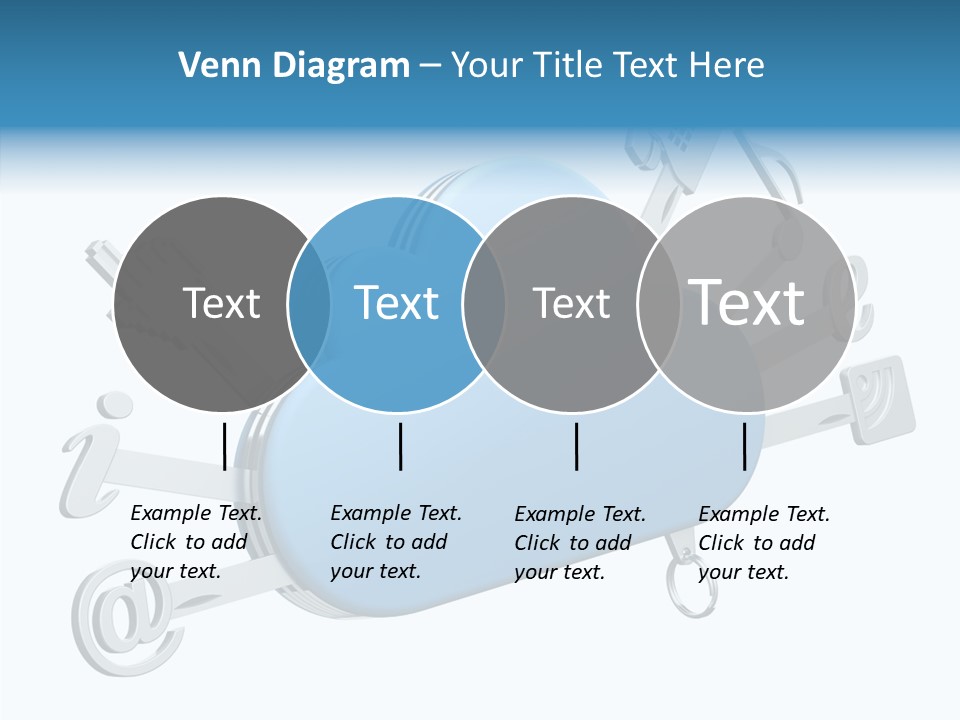 Venn Diagram – Your Title Text Here

Text

Text

Text

Text

Example Text. Click to add your text.

Example Text. Click to add your text.

Example Text. Click to add your text.

Example Text. Click to add your text.